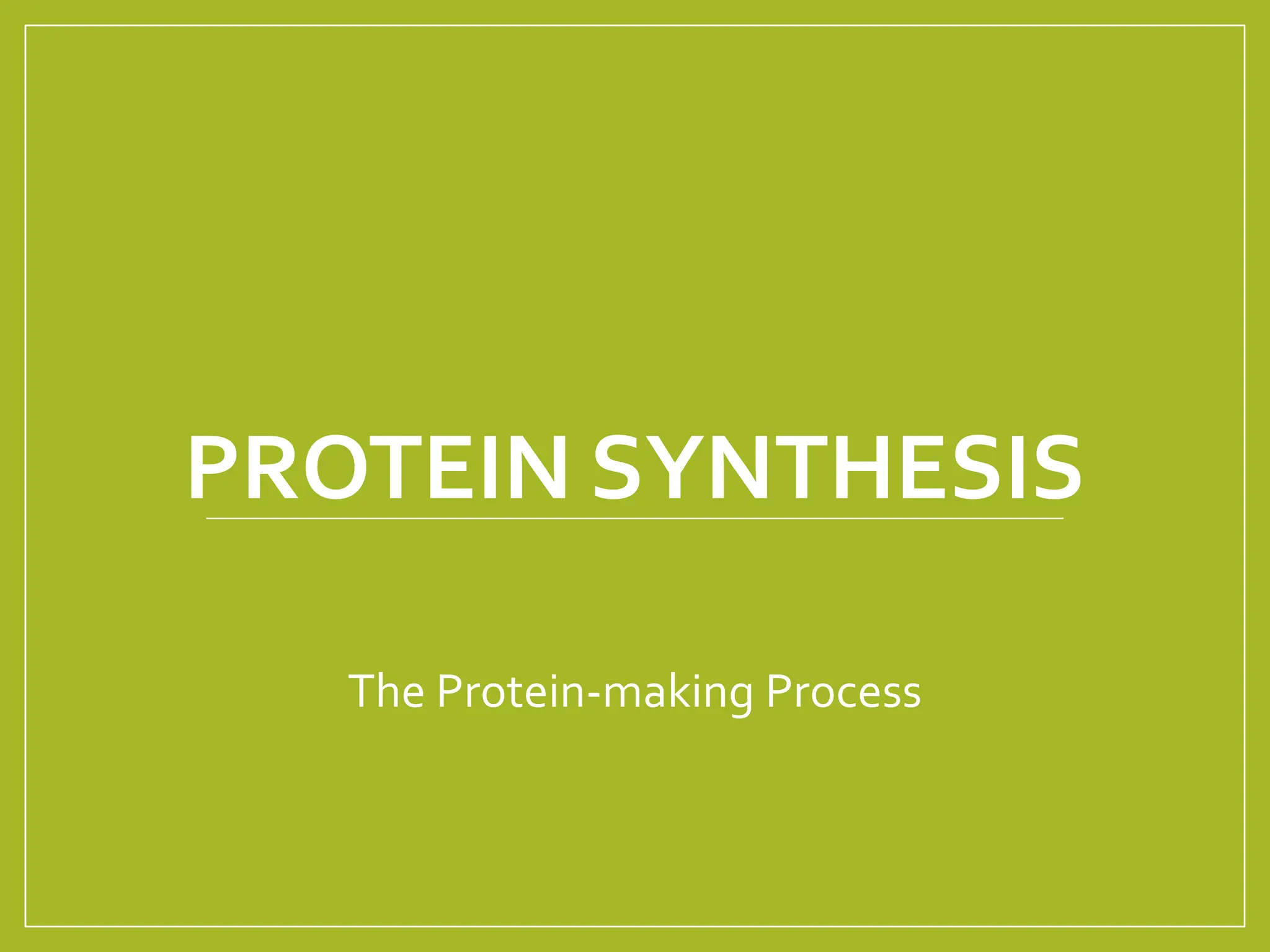 PROTEIN SYNTHESIS

The Protein-making Process